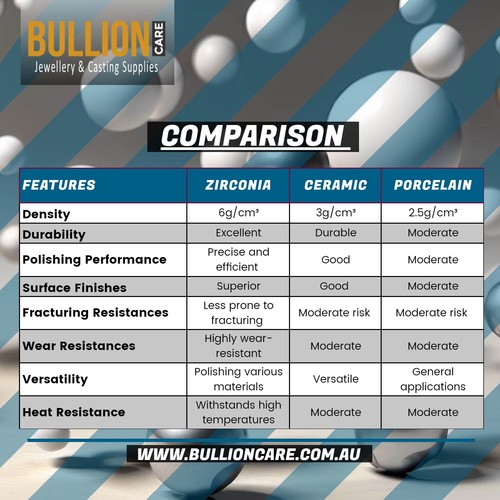 BULLION CARE
Jewellery & Casting Supplies

COMPARISON

| FEATURES | ZIRCONIA | CERAMIC | PORCELAIN |
|---|---|---|---|
| Density | 6g/cm³ | 3g/cm³ | 2.5g/cm³ |
| Durability | Excellent | Durable | Moderate |
| Polishing Performance | Precise and efficient | Good | Moderate |
| Surface Finishes | Superior | Good | Moderate |
| Fracturing Resistances | Less prone to fracturing | Moderate risk | Moderate risk |
| Wear Resistances | Highly wear-resistant | Moderate | Moderate |
| Versatility | Polishing various materials | Versatile | General applications |
| Heat Resistance | Withstands high temperatures | Moderate | Moderate |

WWW.BULLIONCARE.COM.AU